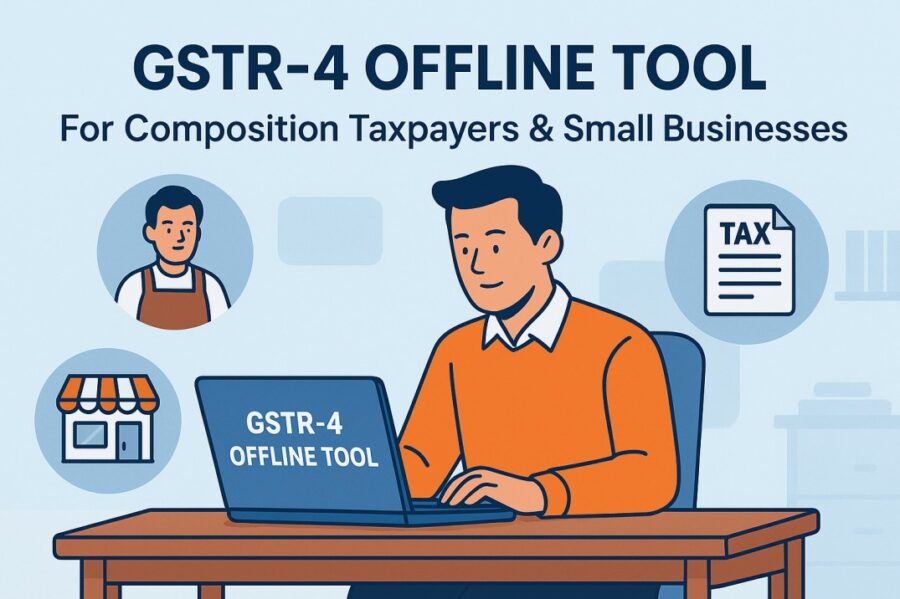 GSTR-4 OFFLINE TOOL

For Composition Taxpayers & Small Businesses

TAX

GSTR-4
OFFLINE TOOL